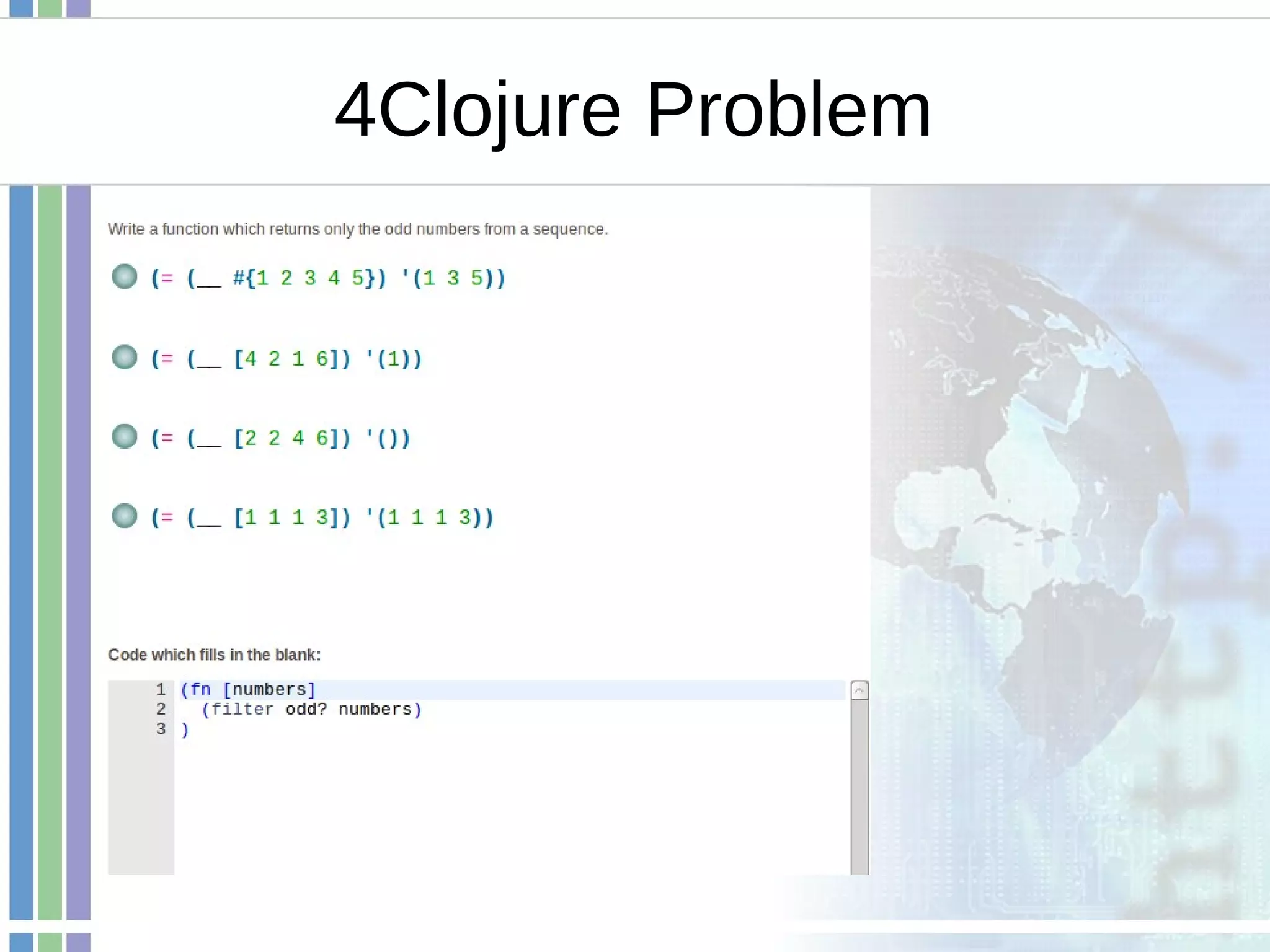 4Clojure Problem

Write a function which returns only the odd numbers from a sequence.

(= (__ #{1 2 3 4 5}) '(1 3 5))

(= (__ [4 2 1 6]) '(1))

(= (__ [2 2 4 6]) '())

(= (__ [1 1 1 3]) '(1 1 1 3))

Code which fills in the blank:

1 (fn [numbers]
2   (filter odd? numbers)
3 )